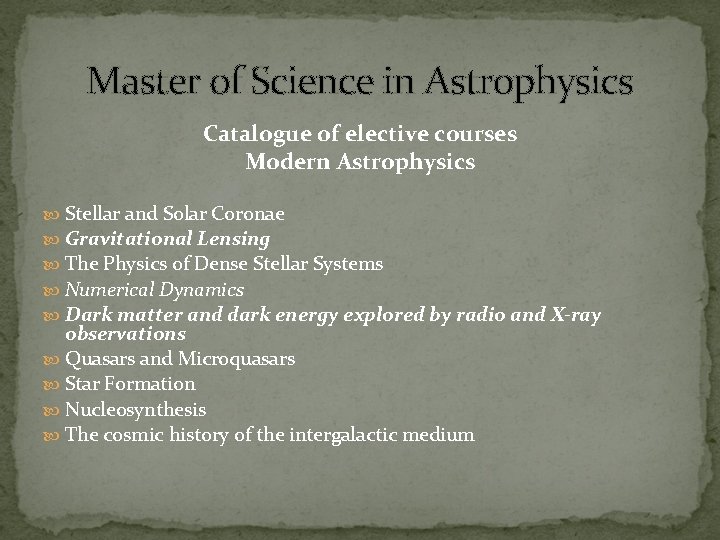 Master of Science in Astrophysics

Catalogue of elective courses
Modern Astrophysics

Stellar and Solar Coronae
Gravitational Lensing
The Physics of Dense Stellar Systems
Numerical Dynamics
Dark matter and dark energy explored by radio and X-ray observations
Quasars and Microquasars
Star Formation
Nucleosynthesis
The cosmic history of the intergalactic medium